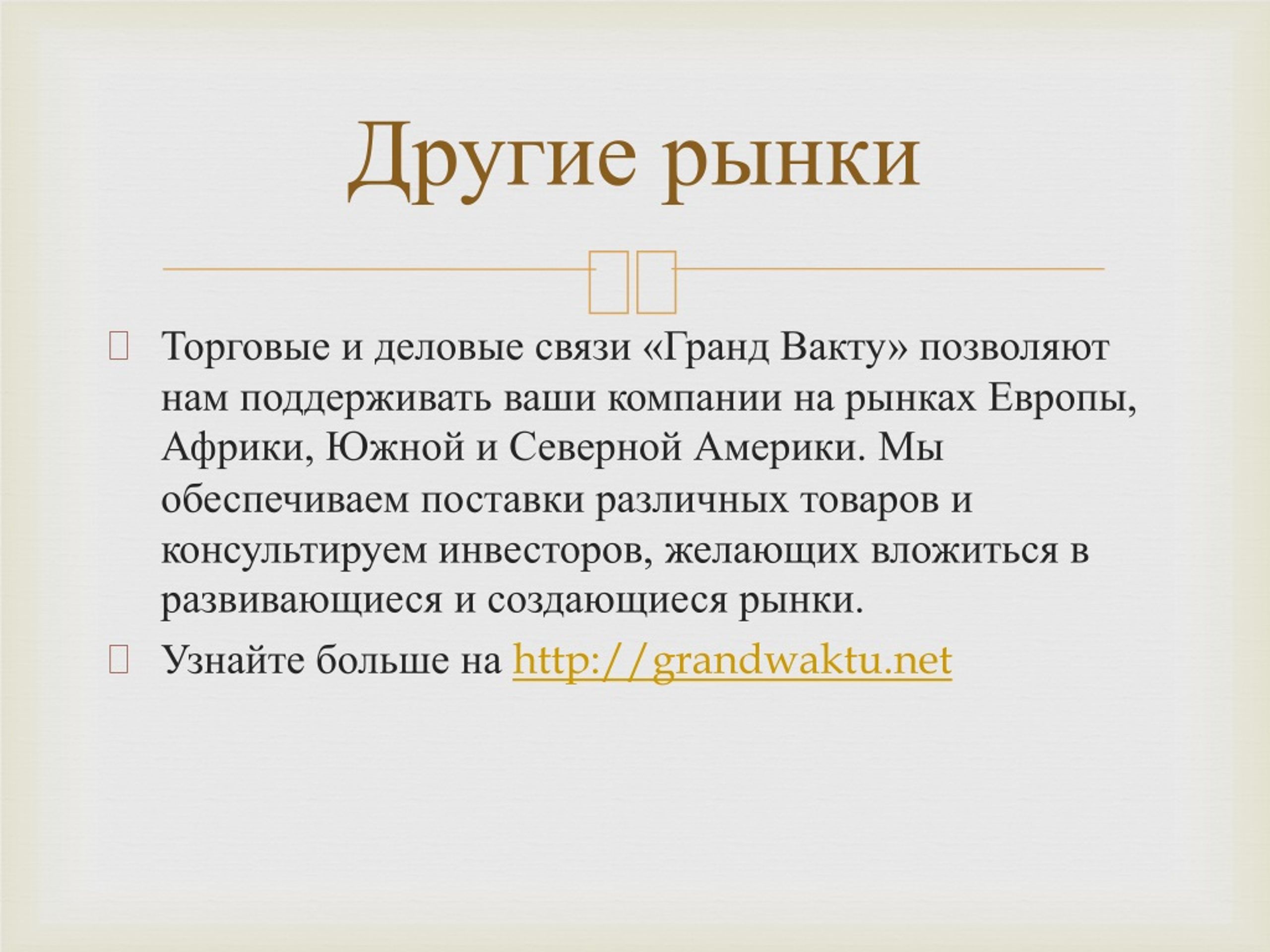 Другие рынки

Торговые и деловые связи «Гранд Вакту» позволяют нам поддерживать ваши компании на рынках Европы, Африки, Южной и Северной Америки. Мы обеспечиваем поставки различных товаров и консультируем инвесторов, желающих вложиться в развивающиеся и создающиеся рынки.

Узнайте больше на http://grandwaktu.net